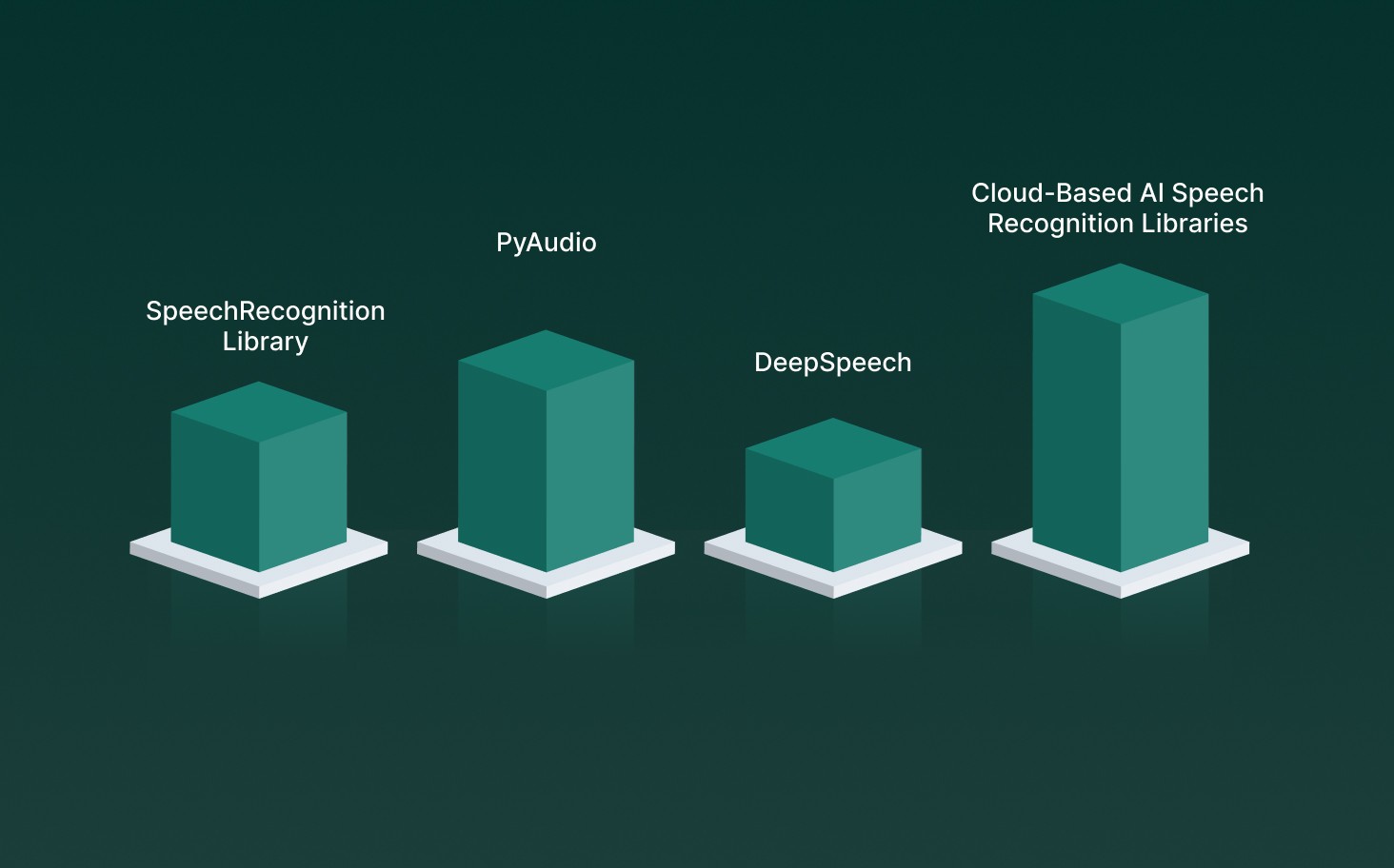 SpeechRecognition Library

PyAudio

DeepSpeech

Cloud-Based AI Speech Recognition Libraries